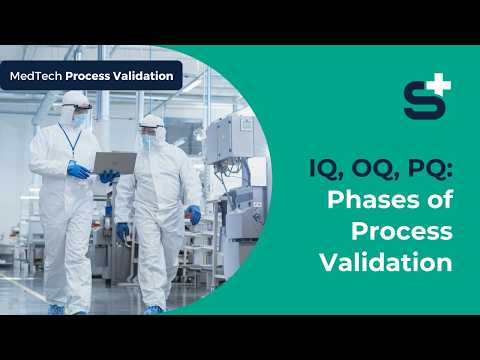 MedTech Process Validation

S+

IQ, OQ, PQ: Phases of Process Validation